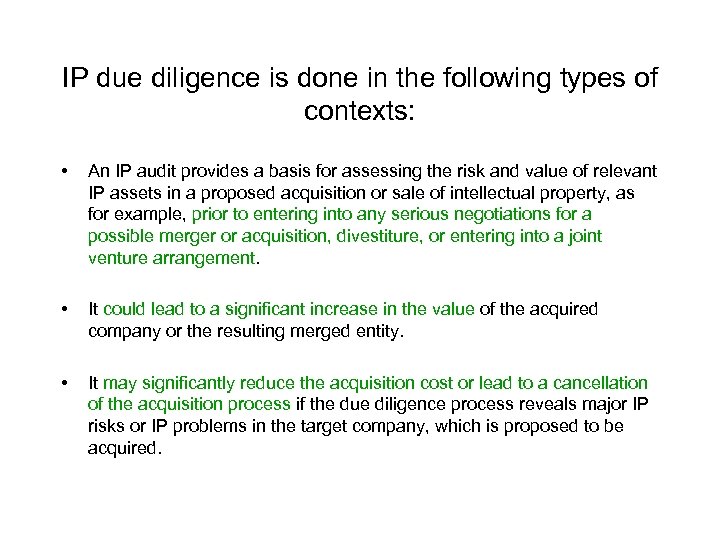 IP due diligence is done in the following types of contexts:

• An IP audit provides a basis for assessing the risk and value of relevant IP assets in a proposed acquisition or sale of intellectual property, as for example, prior to entering into any serious negotiations for a possible merger or acquisition, divestiture, or entering into a joint venture arrangement.

• It could lead to a significant increase in the value of the acquired company or the resulting merged entity.

• It may significantly reduce the acquisition cost or lead to a cancellation of the acquisition process if the due diligence process reveals major IP risks or IP problems in the target company, which is proposed to be acquired.